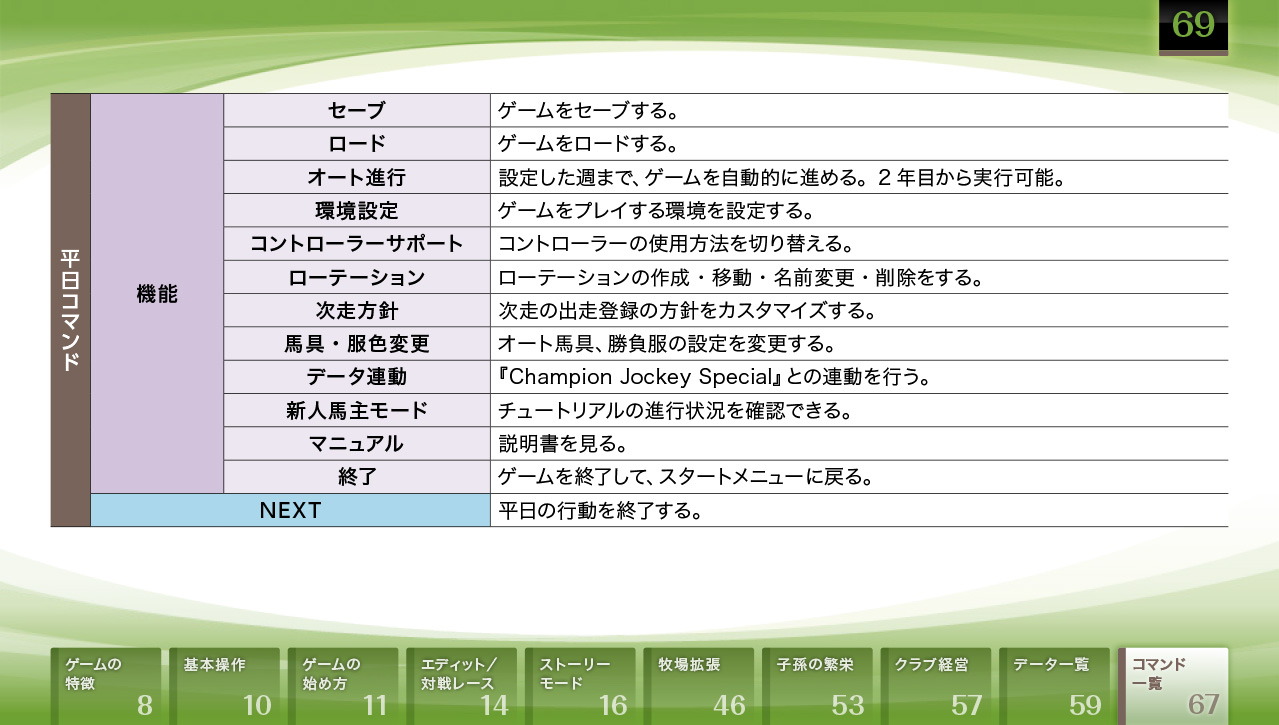 69

| 平日コマンド | 機能 | セーブ | ゲームをセーブする。 |
|---|---|---|---|
| | | ロード | ゲームをロードする。 |
| | | オート進行 | 設定した週まで、ゲームを自動的に進める。2年目から実行可能。 |
| | | 環境設定 | ゲームをプレイする環境を設定する。 |
| | | コントローラーサポート | コントローラーの使用方法を切り替える。 |
| | | ローテーション | ローテーションの作成・移動・名前変更・削除をする。 |
| | | 次走方針 | 次走の出走登録の方針をカスタマイズする。 |
| | | 馬具・服色変更 | オート馬具、勝負服の設定を変更する。 |
| | | データ連動 | 『Champion Jockey Special』との連動を行う。 |
| | | 新人馬主モード | チュートリアルの進行状況を確認できる。 |
| | | マニュアル | 説明書を見る。 |
| | | 終了 | ゲームを終了して、スタートメニューに戻る。 |
| | NEXT | | 平日の行動を終了する。 |

ゲームの特徴 8
基本操作 10
ゲームの始め方 11
エディット/対戦レース 14
ストーリーモード 16
牧場拡張 46
子孫の繁栄 53
クラブ経営 57
データ一覧 59
コマンド一覧 67